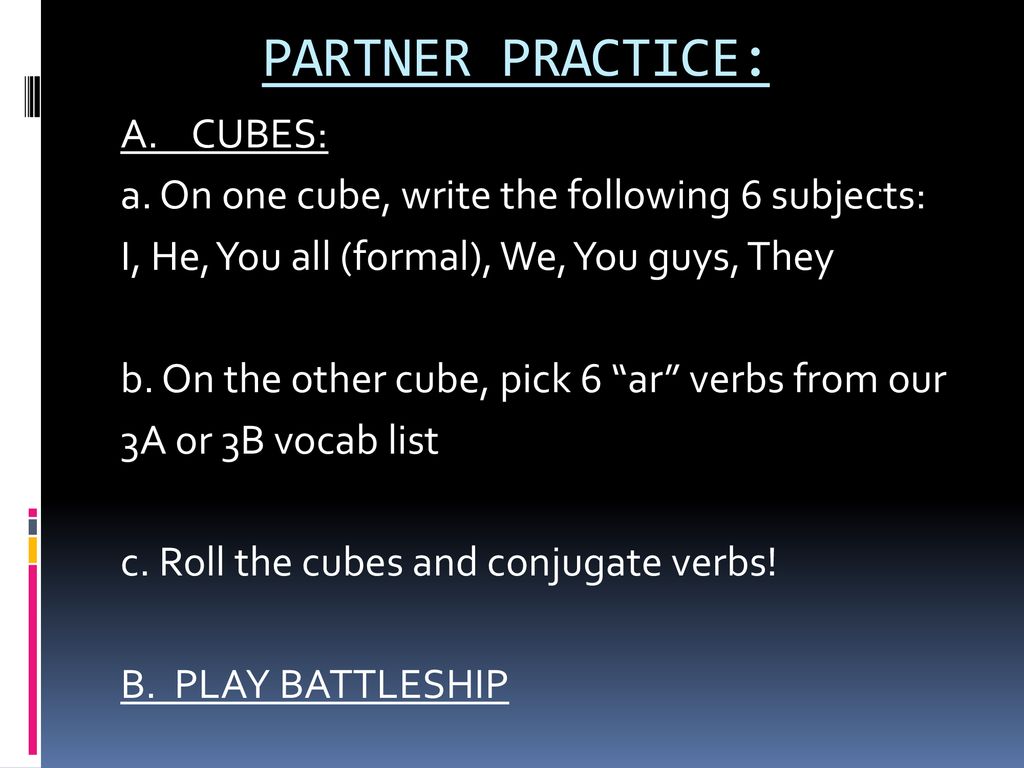 PARTNER PRACTICE:

A. CUBES:

a. On one cube, write the following 6 subjects: I, He, You all (formal), We, You guys, They

b. On the other cube, pick 6 “ar” verbs from our 3A or 3B vocab list

c. Roll the cubes and conjugate verbs!

B. PLAY BATTLESHIP